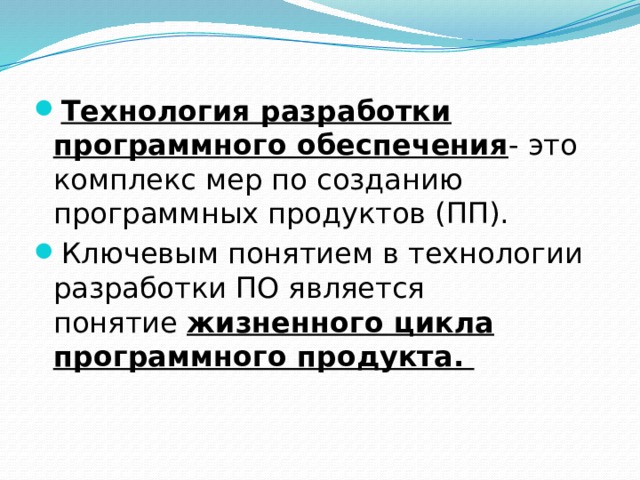 Технология разработки программного обеспечения- это комплекс мер по созданию программных продуктов (ПП).

Ключевым понятием в технологии разработки ПО является понятие жизненного цикла программного продукта.